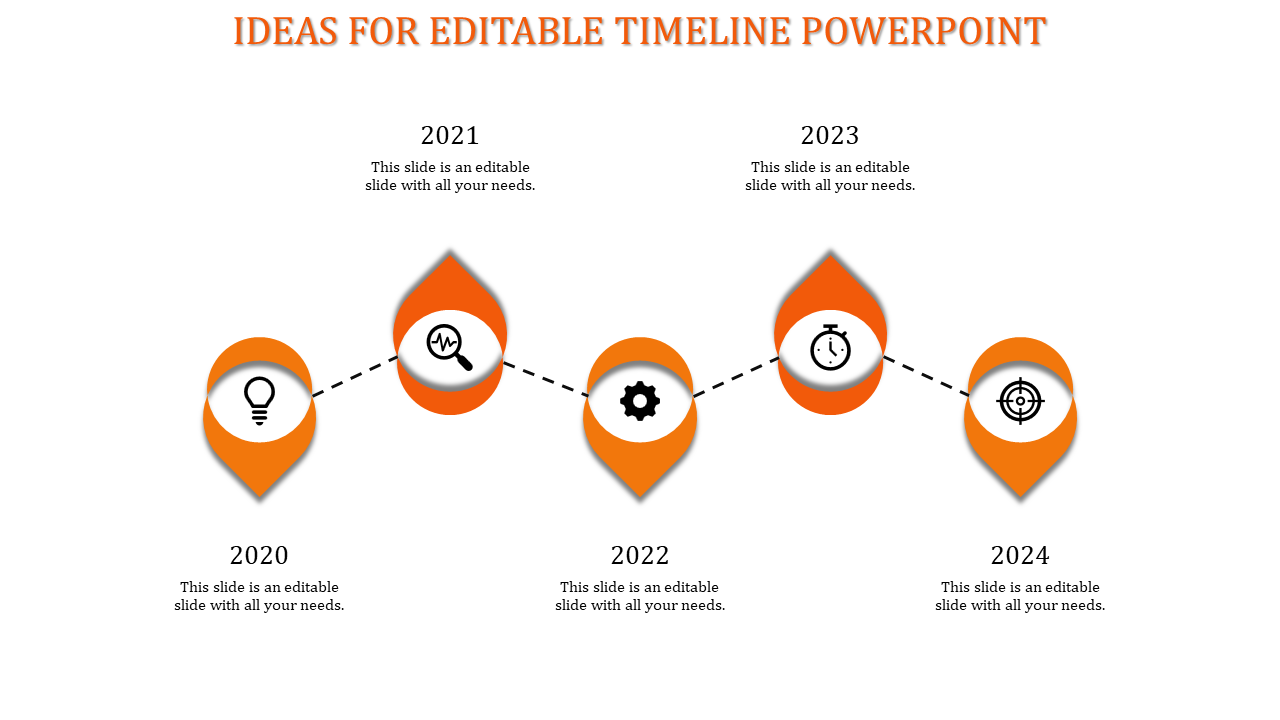 IDEAS FOR EDITABLE TIMELINE POWERPOINT

2021

This slide is an editable slide with all your needs.

2023

This slide is an editable slide with all your needs.

2020

This slide is an editable slide with all your needs.

2022

This slide is an editable slide with all your needs.

2024

This slide is an editable slide with all your needs.